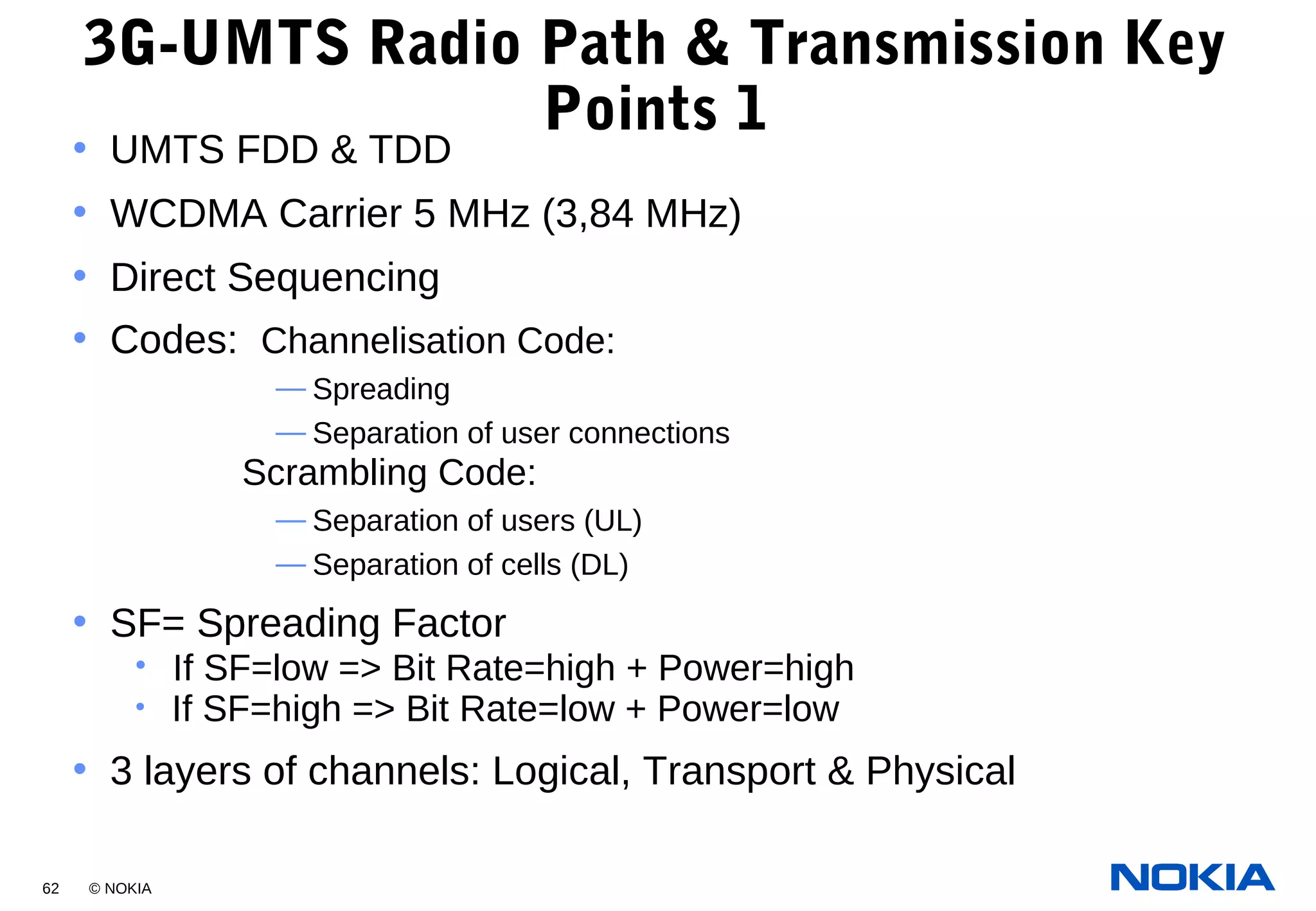 3G-UMTS Radio Path & Transmission Key Points 1

• UMTS FDD & TDD
• WCDMA Carrier 5 MHz (3,84 MHz)
• Direct Sequencing
• Codes: Channelisation Code:
— Spreading
— Separation of user connections
Scrambling Code:
— Separation of users (UL)
— Separation of cells (DL)
• SF= Spreading Factor
• If SF=low => Bit Rate=high + Power=high
• If SF=high => Bit Rate=low + Power=low
• 3 layers of channels: Logical, Transport & Physical

62 © NOKIA

NOKIA